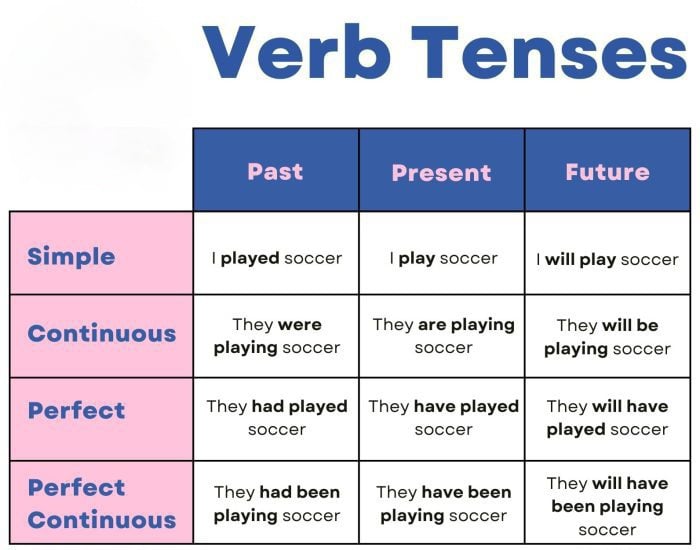 Verb Tenses

| | Past | Present | Future |
|---|---|---|---|
| Simple | I played soccer | I play soccer | I will play soccer |
| Continuous | They were playing soccer | They are playing soccer | They will be playing soccer |
| Perfect | They had played soccer | They have played soccer | They will have played soccer |
| Perfect Continuous | They had been playing soccer | They have been playing soccer | They will have been playing soccer |